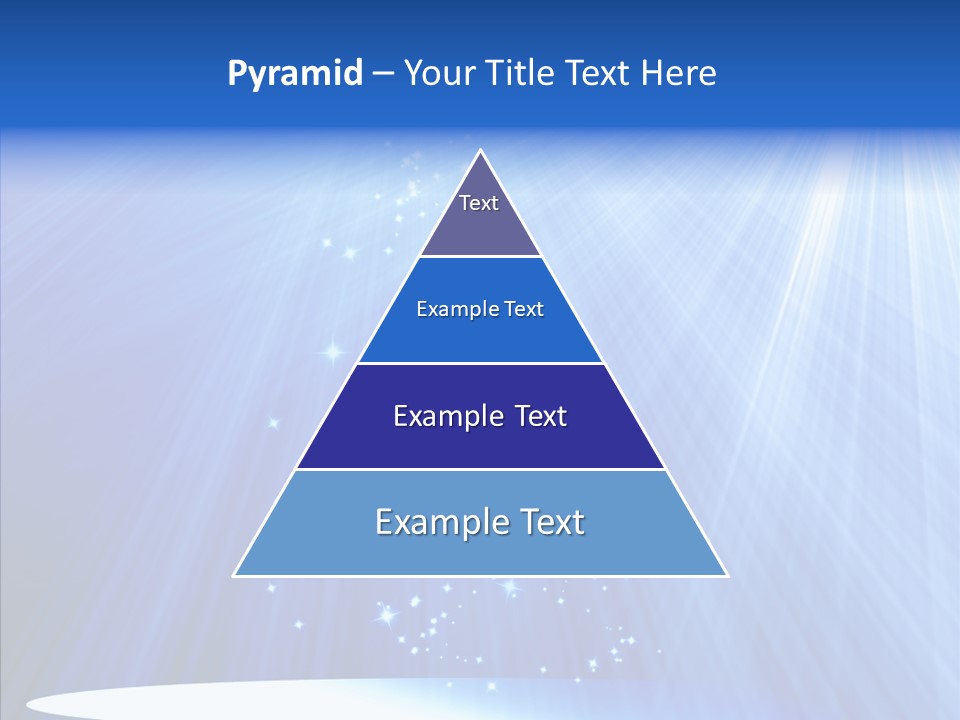 Pyramid – Your Title Text Here

Text

Example Text

Example Text

Example Text